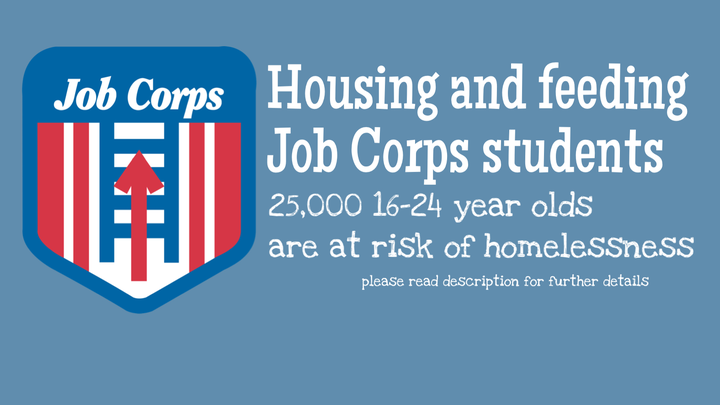 Job Corps

Housing and feeding Job Corps students

25,000 16-24 year olds are at risk of homelessness

please read description for further details